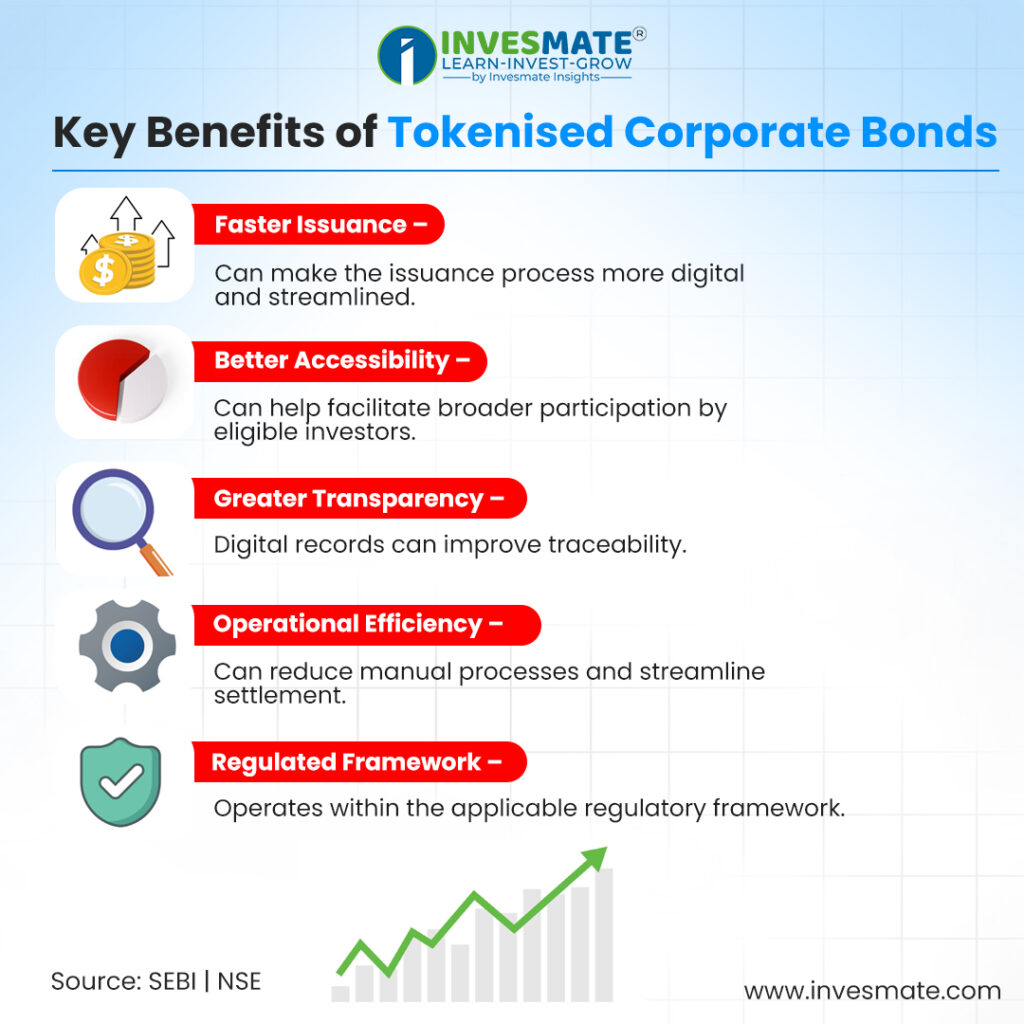 INVESMATE®
LEARN-INVEST-GROW
by Invesmate Insights

Key Benefits of Tokenised Corporate Bonds

Faster Issuance –
Can make the issuance process more digital and streamlined.

Better Accessibility –
Can help facilitate broader participation by eligible investors.

Greater Transparency –
Digital records can improve traceability.

Operational Efficiency –
Can reduce manual processes and streamline settlement.

Regulated Framework –
Operates within the applicable regulatory framework.

Source: SEBI | NSE

www.invesmate.com